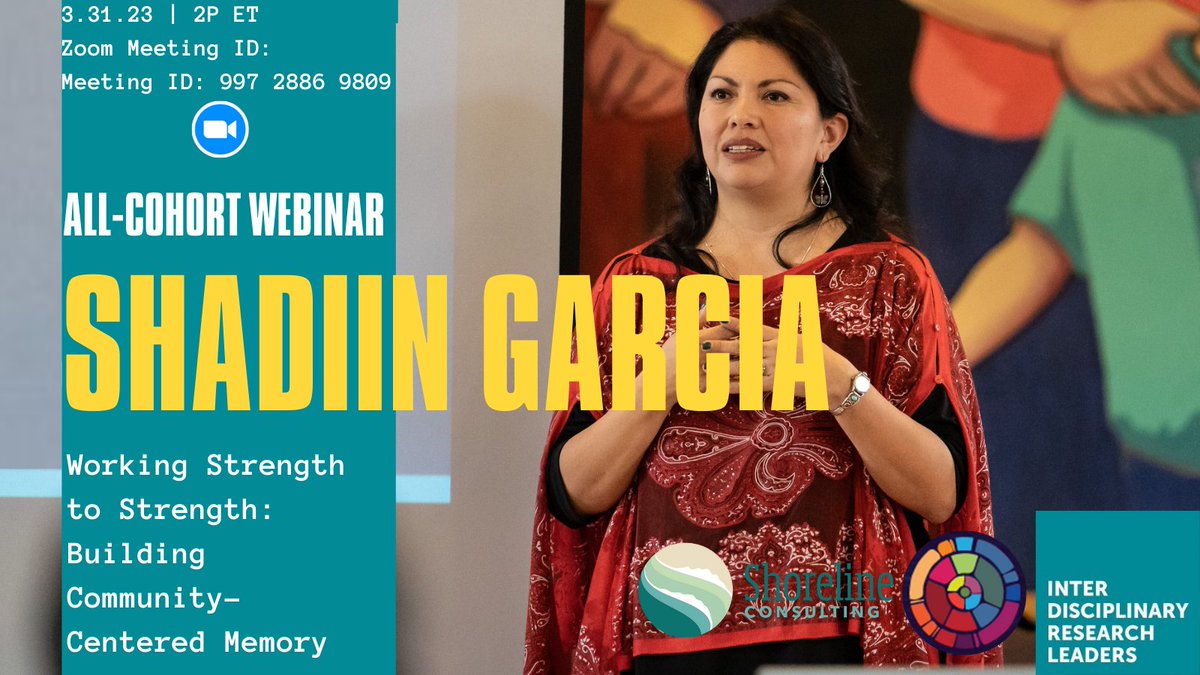 3.31.23 | 2P ET
Zoom Meeting ID:
Meeting ID: 997 2886 9809

ALL-COHORT WEBINAR

SHADIIN GARCIA

Working Strength to Strength: Building Community-Centered Memory

Shoreline CONSULTING

INTER DISCIPLINARY RESEARCH LEADERS